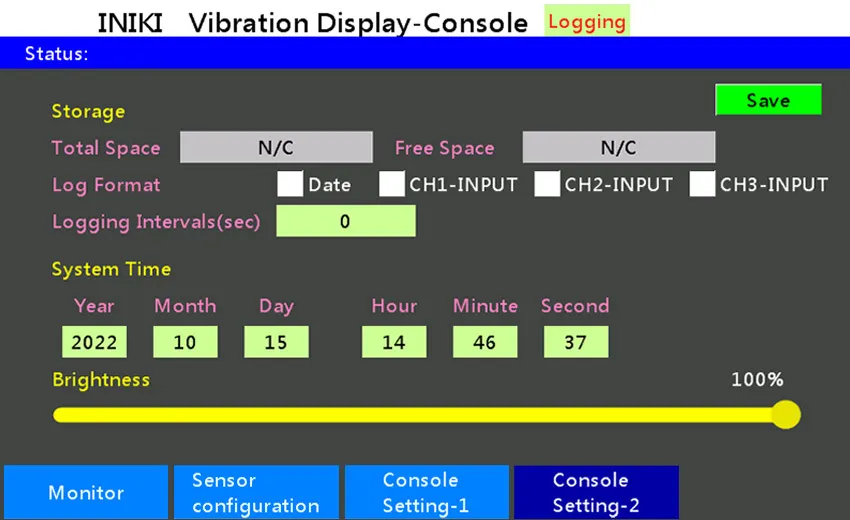 INIKI Vibration Display-Console Logging

Status:

Save

Storage

Total Space N/C Free Space N/C

Log Format Date CH1-INPUT CH2-INPUT CH3-INPUT

Logging Intervals(sec) 0

System Time

| Year | Month | Day | Hour | Minute | Second |
|---|---|---|---|---|---|
| 2022 | 10 | 15 | 14 | 46 | 37 |

Brightness 100%

Monitor

Sensor configuration

Console Setting-1

Console Setting-2